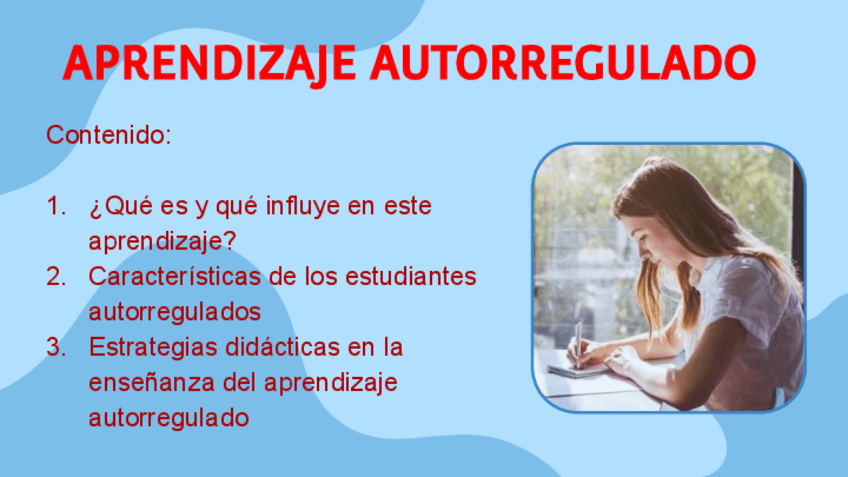 APRENDIZAJE AUTORREGULADO

Contenido:

1. ¿Qué es y qué influye en este aprendizaje?
2. Características de los estudiantes autorregulados
3. Estrategias didácticas en la enseñanza del aprendizaje autorregulado